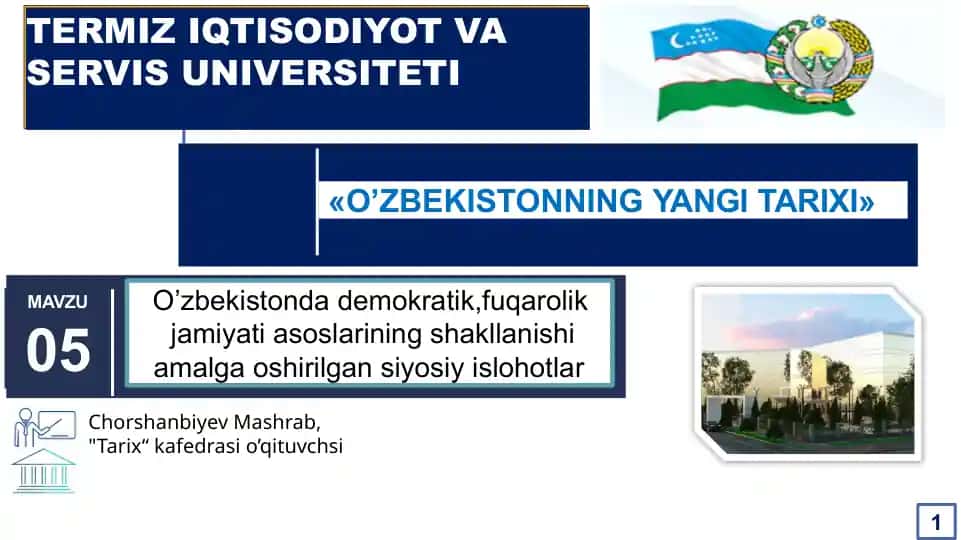 TERMIZ IQTISODIYOT VA SERVIS UNIVERSITETI

«O’ZBEKISTONNING YANGI TARIXI»

MAVZU
05

O’zbekistonda demokratik,fuqarolik jamiyati asoslarining shakllanishi amalga oshirilgan siyosiy islohotlar

Chorshanbiyev Mashrab,
"Tarix“ kafedrasi o’qituvchsi

1